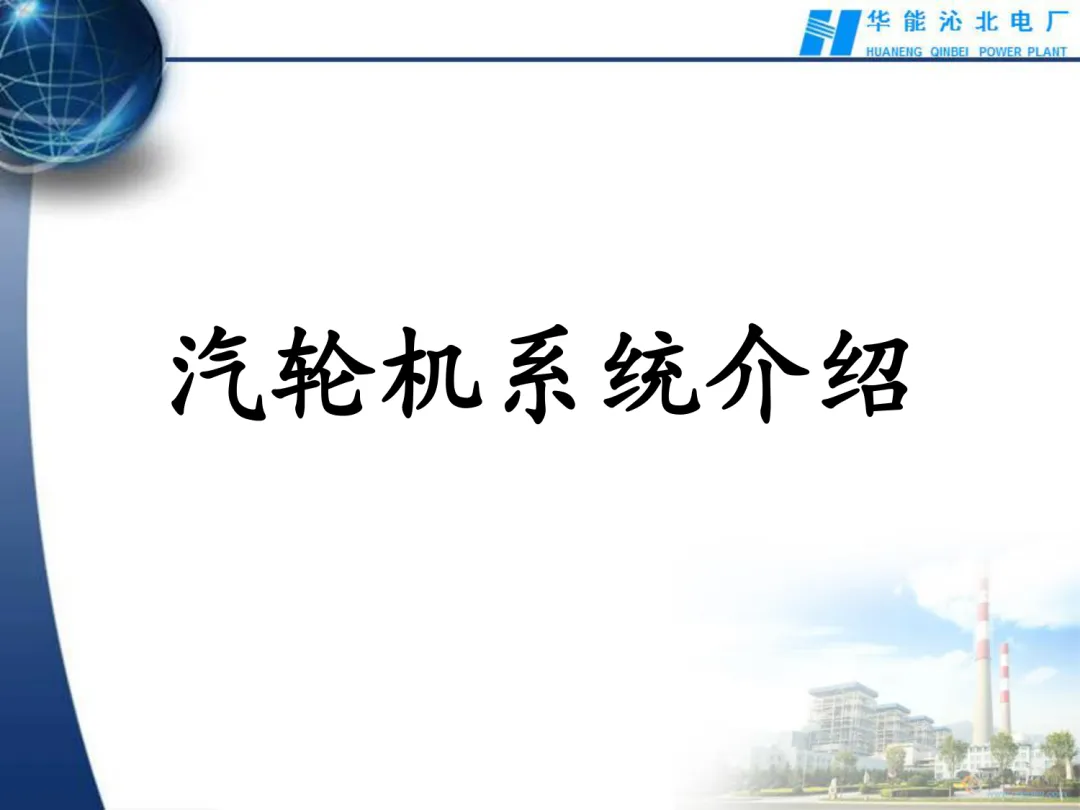 华能沁北电厂
HUANENG QINBEI POWER PLANT

汽轮机系统介绍